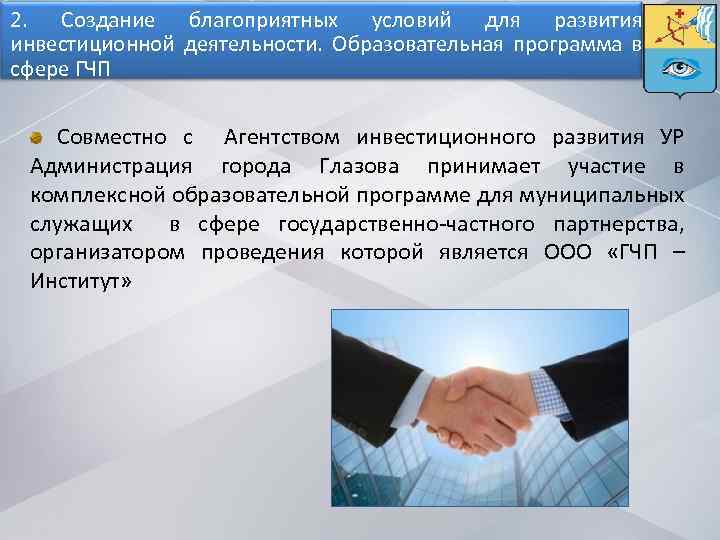 2. Создание благоприятных условий для развития инвестиционной деятельности. Образовательная программа в сфере ГЧП

Совместно с Агентством инвестиционного развития УР Администрация города Глазова принимает участие в комплексной образовательной программе для муниципальных служащих в сфере государственно-частного партнерства, организатором проведения которой является ООО «ГЧП – Институт»